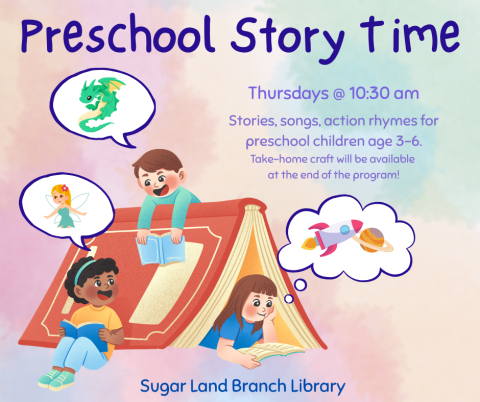 Preschool Story Time

Thursdays @ 10:30 am

Stories, songs, action rhymes for preschool children age 3-6.

Take-home craft will be available at the end of the program!

Sugar Land Branch Library